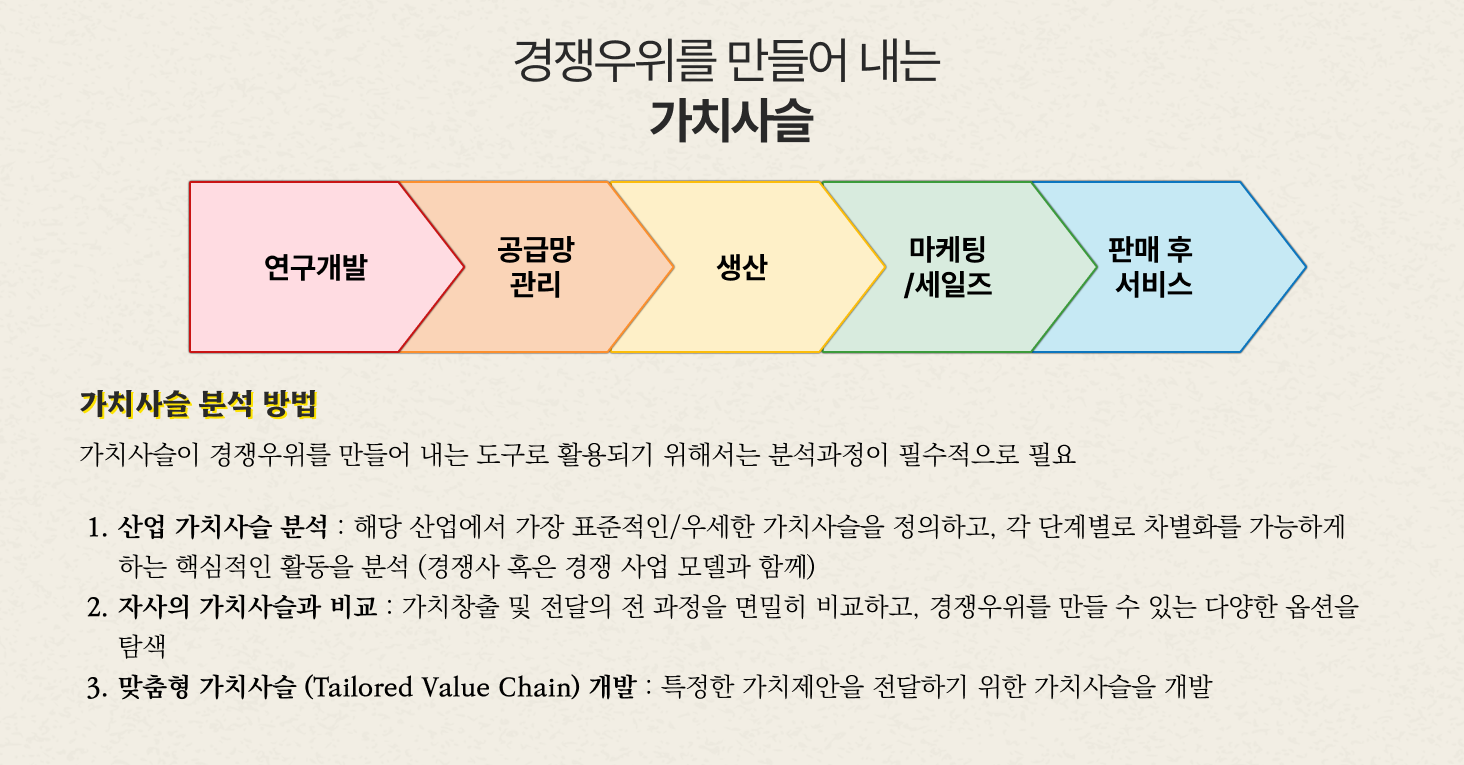 경쟁우위를 만들어 내는
가치사슬

연구개발

공급망
관리

생산

마케팅
/세일즈

판매 후
서비스

가치사슬 분석 방법

가치사슬이 경쟁우위를 만들어 내는 도구로 활용되기 위해서는 분석과정이 필수적으로 필요

1. 산업 가치사슬 분석 : 해당 산업에서 가장 표준적인/우세한 가치사슬을 정의하고, 각 단계별로 차별화를 가능하게 하는 핵심적인 활동을 분석 (경쟁사 혹은 경쟁 사업 모델과 함께)
2. 자사의 가치사슬과 비교 : 가치창출 및 전달의 전 과정을 면밀히 비교하고, 경쟁우위를 만들 수 있는 다양한 옵션을 탐색
3. 맞춤형 가치사슬 (Tailored Value Chain) 개발 : 특정한 가치제안을 전달하기 위한 가치사슬을 개발